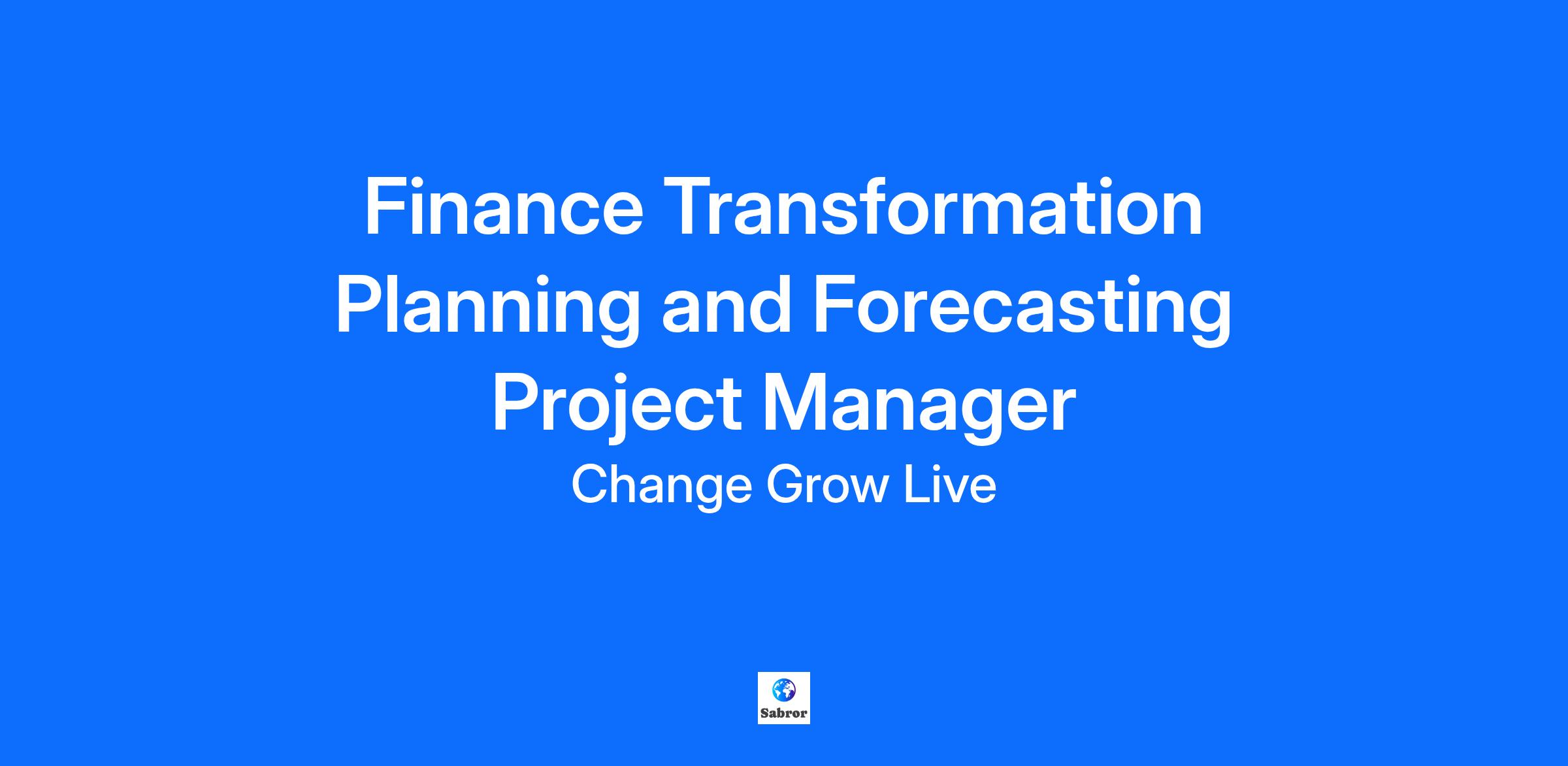 Finance Transformation Planning and Forecasting Project Manager

Change Grow Live

Sabror